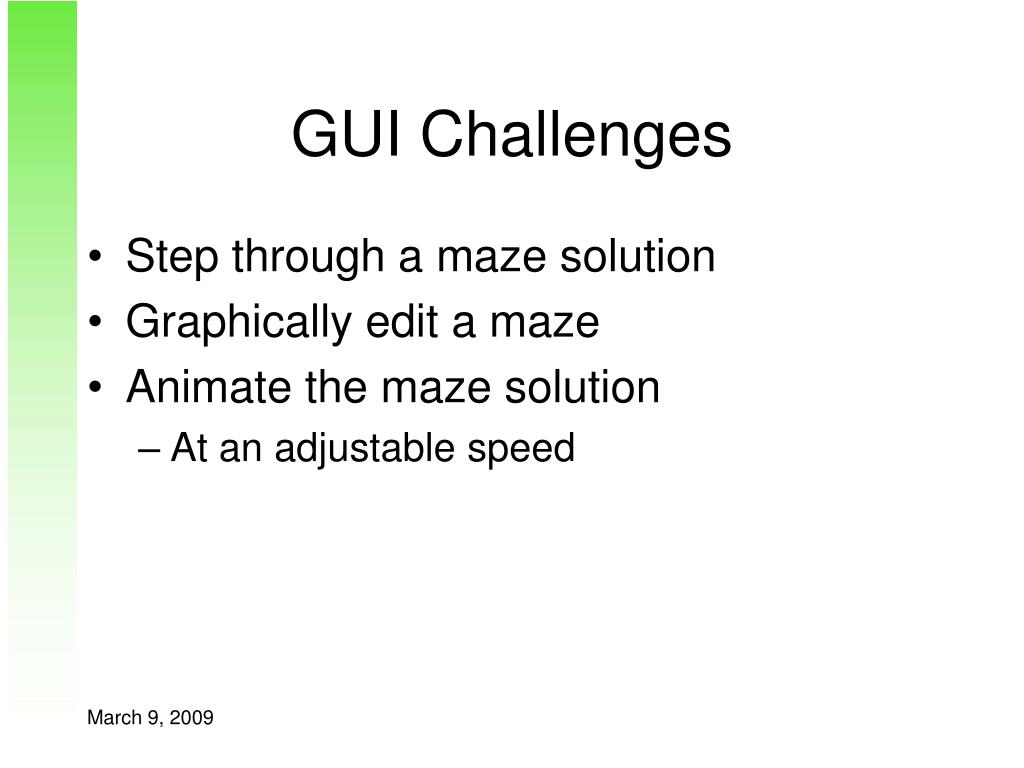 GUI Challenges

• Step through a maze solution
• Graphically edit a maze
• Animate the maze solution
– At an adjustable speed

March 9, 2009